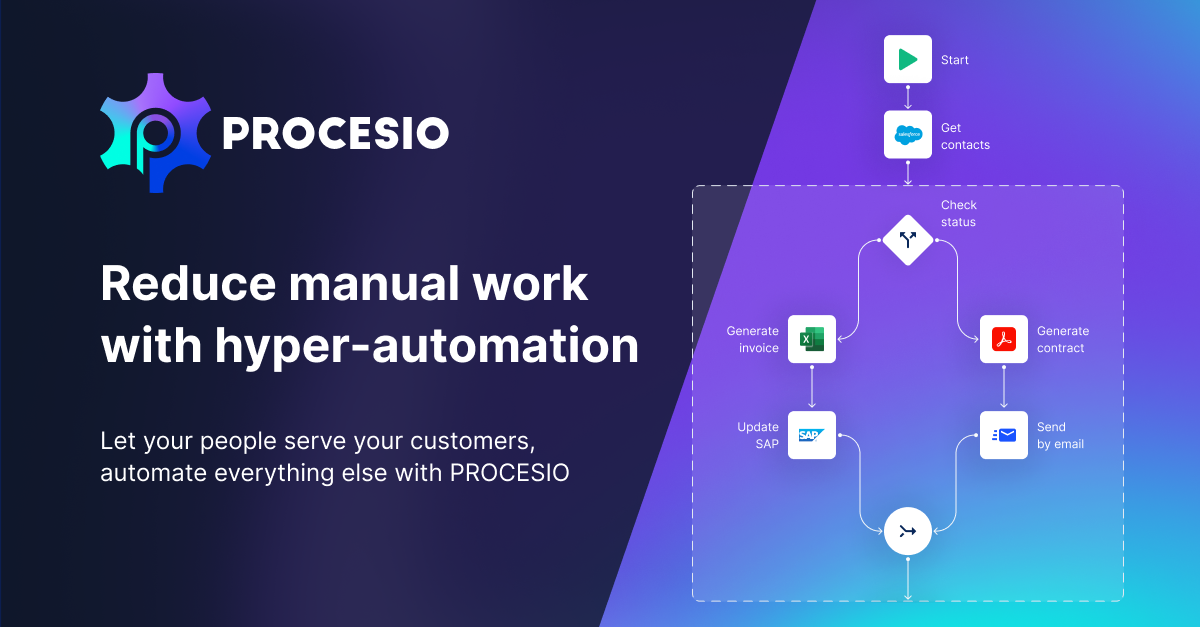 PROCESIO

Reduce manual work with hyper-automation

Let your people serve your customers, automate everything else with PROCESIO

Start

salesforce

Get contacts

Check status

Generate invoice

Generate contract

Update SAP

SAP

Send by email